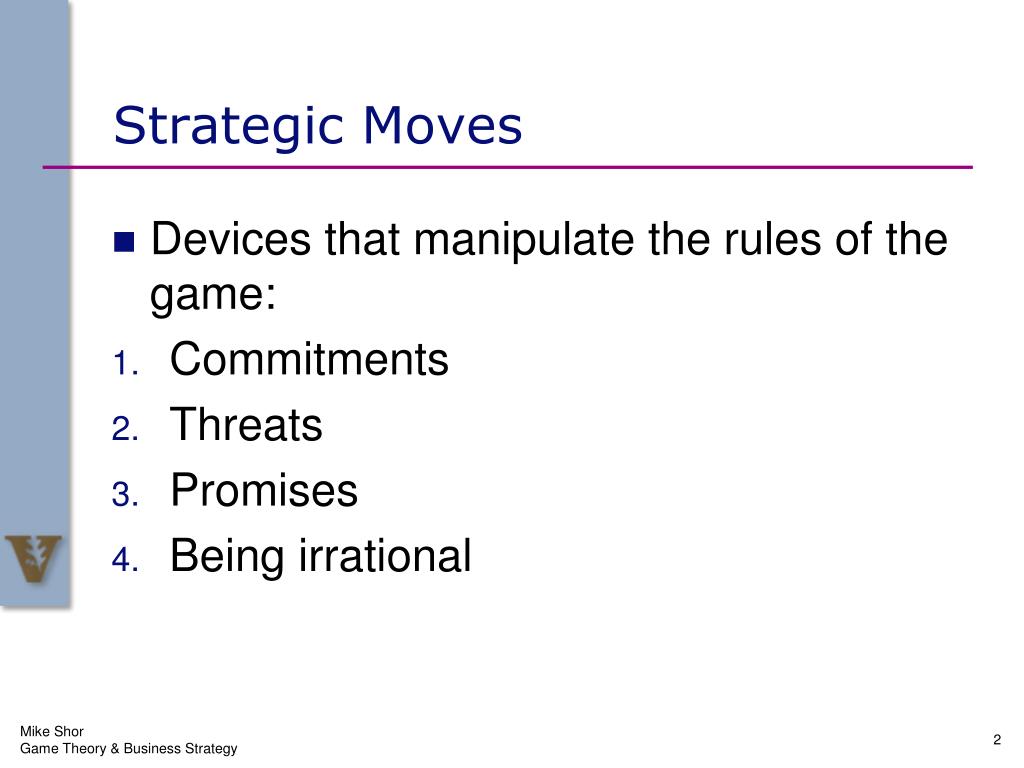 Strategic Moves

Devices that manipulate the rules of the game:

1. Commitments
2. Threats
3. Promises
4. Being irrational

Mike Shor
Game Theory & Business Strategy

2